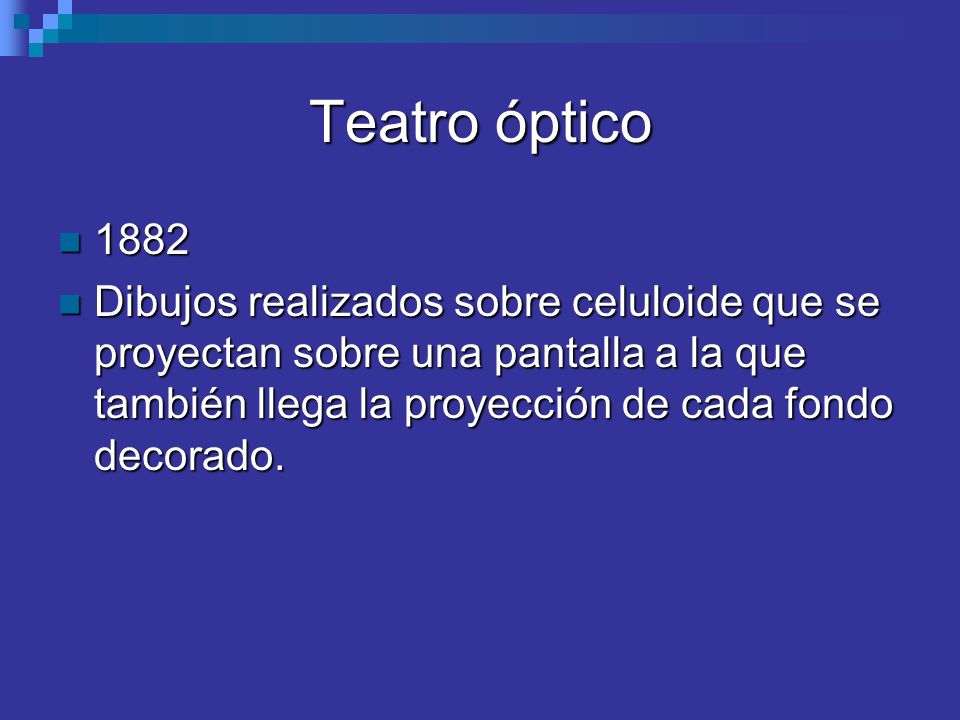 Teatro óptico

1882

Dibujos realizados sobre celuloide que se proyectan sobre una pantalla a la que también llega la proyección de cada fondo decorado.